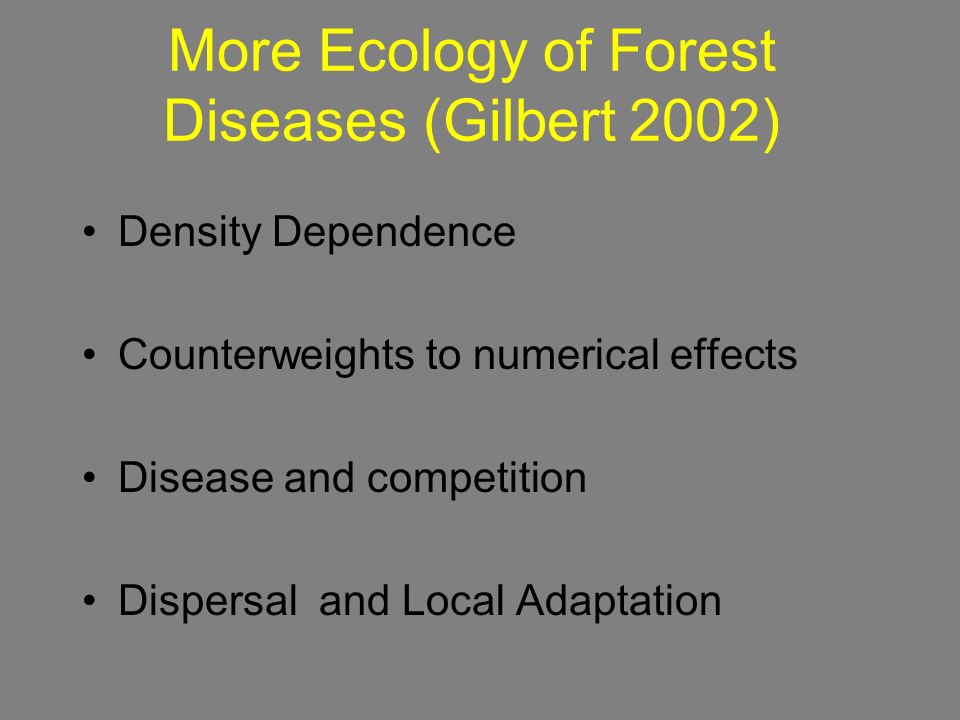 More Ecology of Forest Diseases (Gilbert 2002)

• Density Dependence

• Counterweights to numerical effects

• Disease and competition

• Dispersal and Local Adaptation